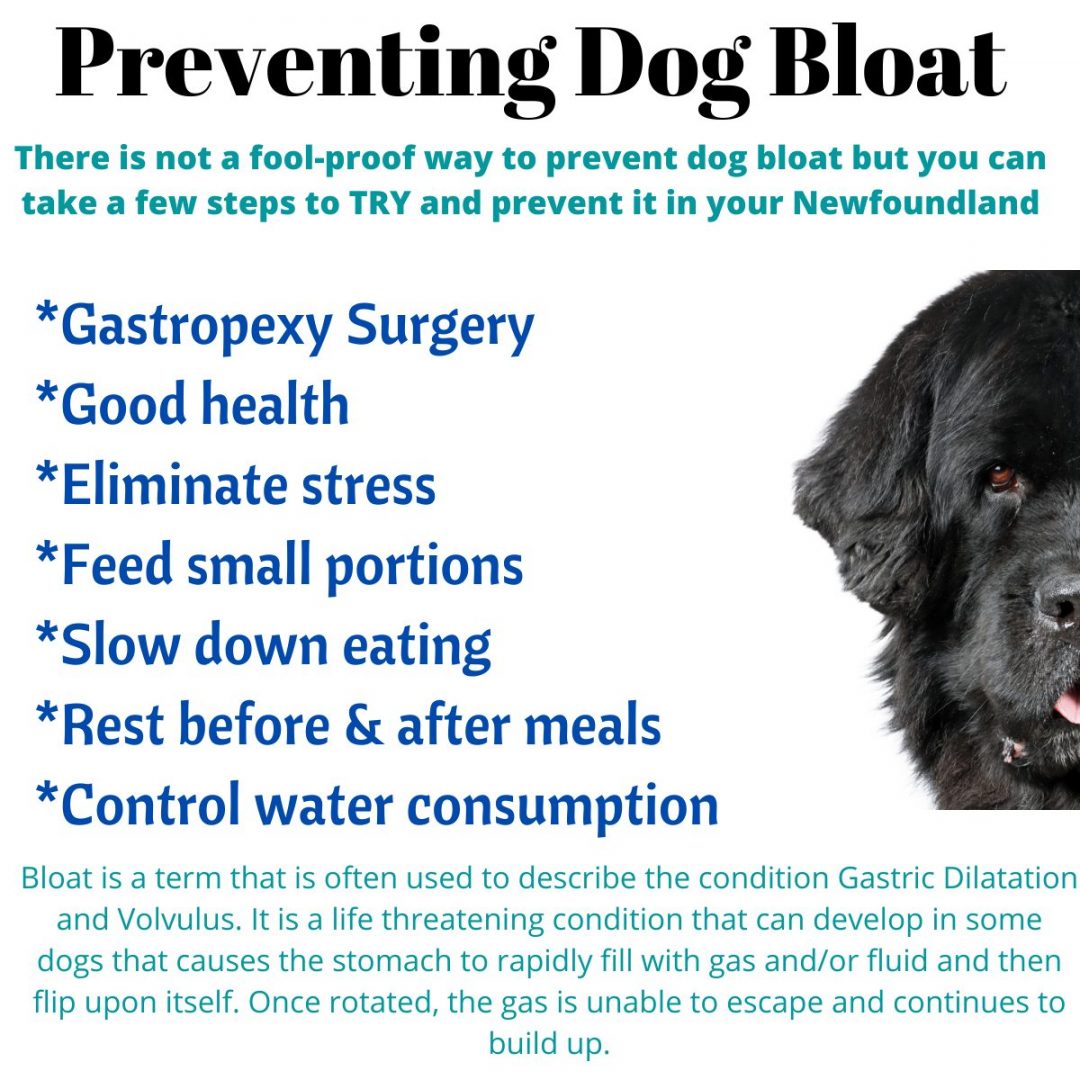 Preventing Dog Bloat

There is not a fool-proof way to prevent dog bloat but you can take a few steps to TRY and prevent it in your Newfoundland

*Gastropexy Surgery
*Good health
*Eliminate stress
*Feed small portions
*Slow down eating
*Rest before & after meals
*Control water consumption

Bloat is a term that is often used to describe the condition Gastric Dilatation and Volvulus. It is a life threatening condition that can develop in some dogs that causes the stomach to rapidly fill with gas and/or fluid and then flip upon itself. Once rotated, the gas is unable to escape and continues to build up.